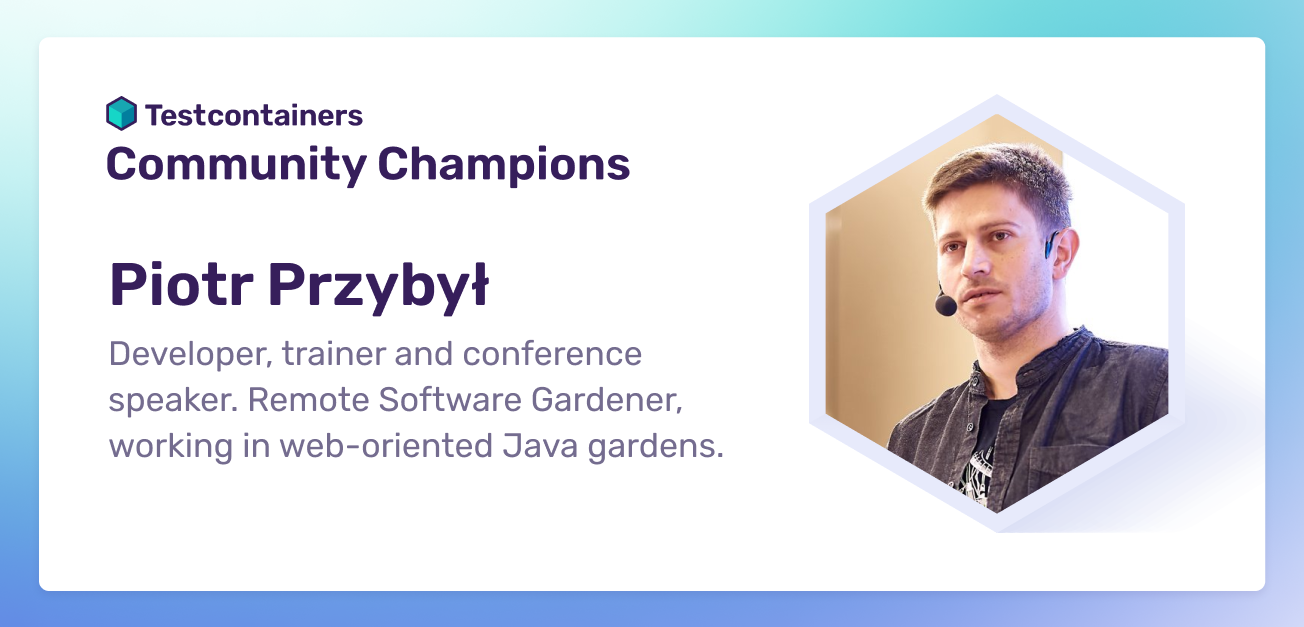 Testcontainers
Community Champions

Piotr Przybył

Developer, trainer and conference speaker. Remote Software Gardener, working in web-oriented Java gardens.